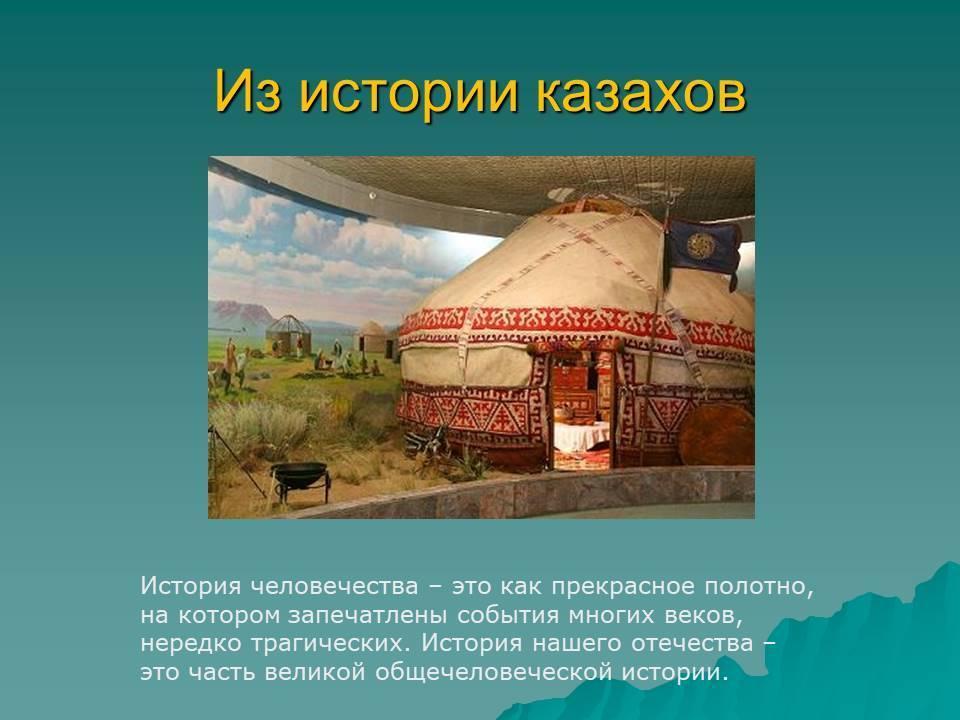 Из истории казахов

История человечества – это как прекрасное полотно, на котором запечатлены события многих веков, нередко трагических. История нашего отечества – это часть великой общечеловеческой истории.